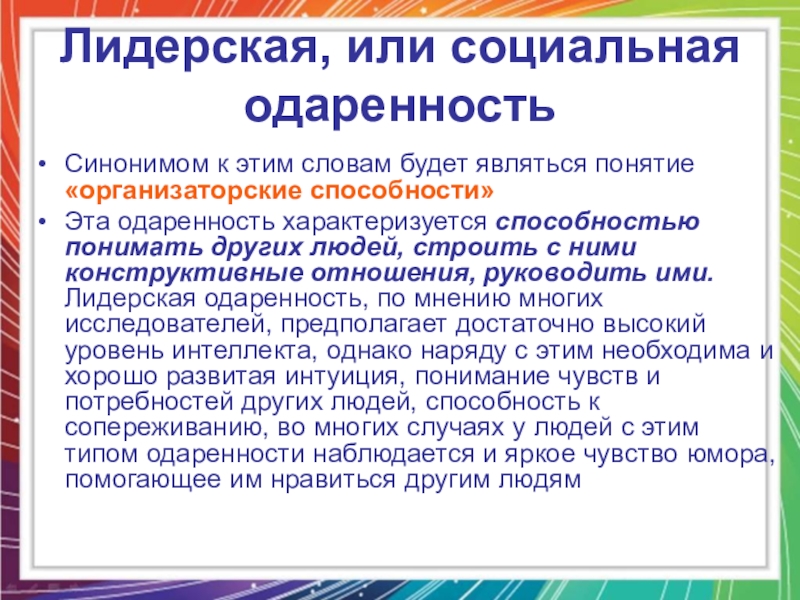 Лидерская, или социальная одаренность

• Синонимом к этим словам будет являться понятие «организаторские способности»

• Эта одаренность характеризуется способностью понимать других людей, строить с ними конструктивные отношения, руководить ими. Лидерская одаренность, по мнению многих исследователей, предполагает достаточно высокий уровень интеллекта, однако наряду с этим необходима и хорошо развитая интуиция, понимание чувств и потребностей других людей, способность к сопереживанию, во многих случаях у людей с этим типом одаренности наблюдается и яркое чувство юмора, помогающее им нравиться другим людям